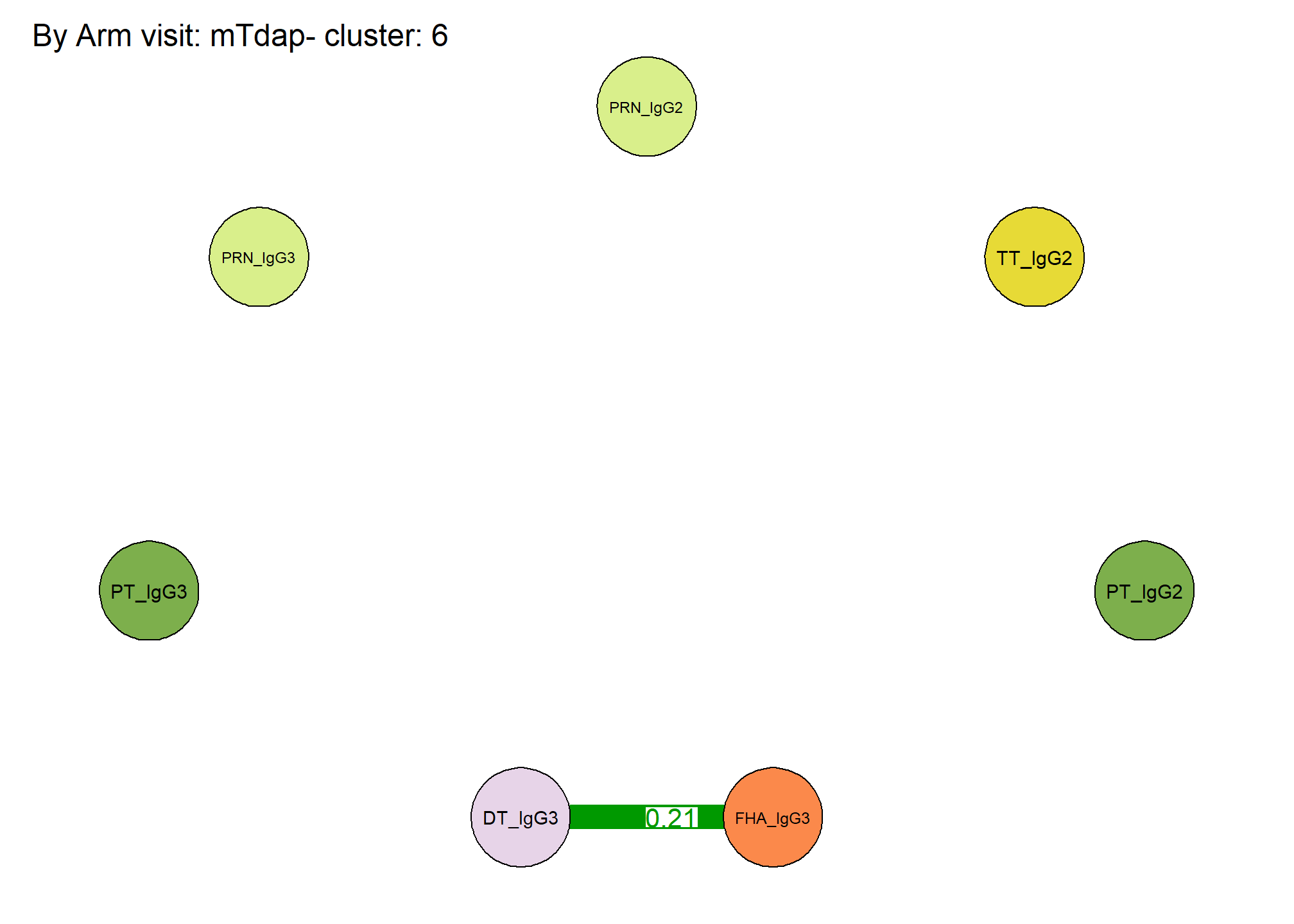 By Arm visit: mTdap- cluster: 6

PRN_IgG2

PRN_IgG3

TT_IgG2

PT_IgG3

PT_IgG2

DT_IgG3

0.21

FHA_IgG3